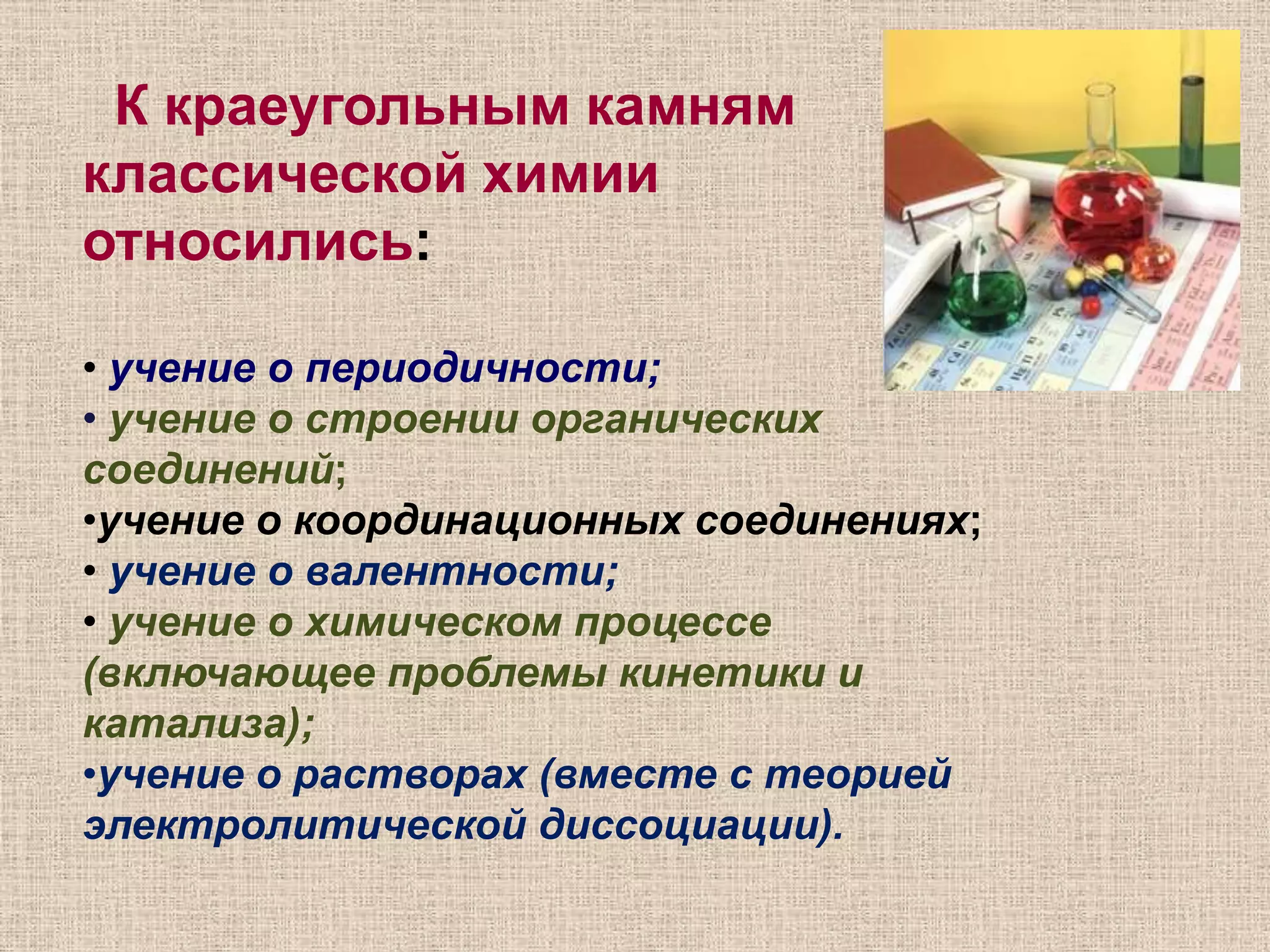 К краеугольным камням классической химии относились:

• учение о периодичности;
• учение о строении органических соединений;
•учение о координационных соединениях;
• учение о валентности;
• учение о химическом процессе (включающее проблемы кинетики и катализа);
•учение о растворах (вместе с теорией электролитической диссоциации).